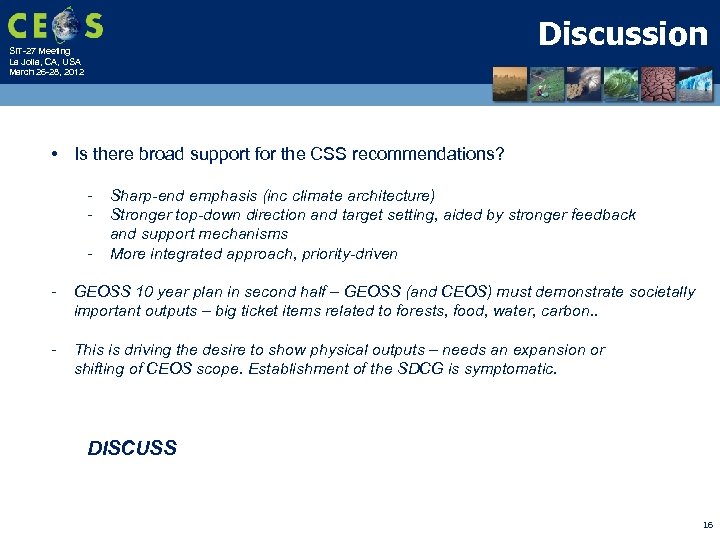 CEOS

SIT-27 Meeting
La Jolla, CA, USA
March 26-28, 2012

Discussion

• Is there broad support for the CSS recommendations?

- Sharp-end emphasis (inc climate architecture)
- Stronger top-down direction and target setting, aided by stronger feedback and support mechanisms
- More integrated approach, priority-driven

- GEOSS 10 year plan in second half – GEOSS (and CEOS) must demonstrate societally important outputs – big ticket items related to forests, food, water, carbon..

- This is driving the desire to show physical outputs – needs an expansion or shifting of CEOS scope. Establishment of the SDCG is symptomatic.

DISCUSS

16